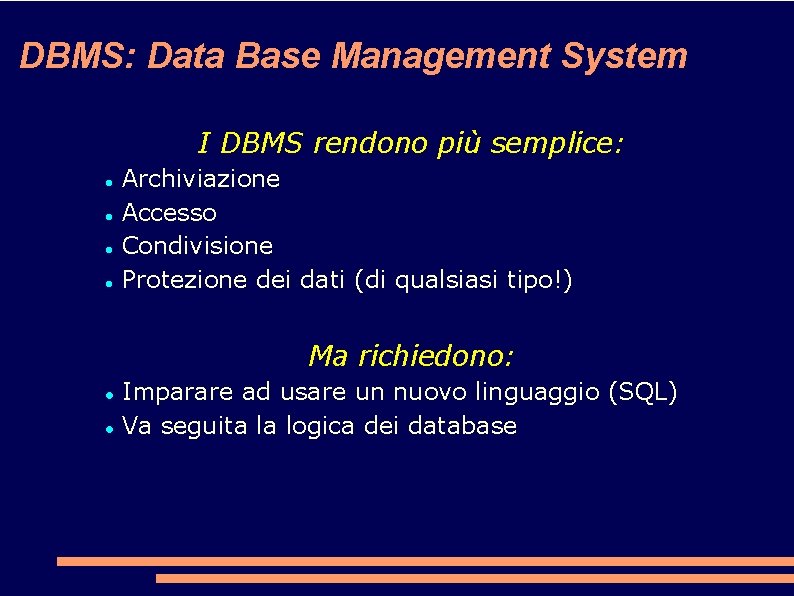 DBMS: Data Base Management System

I DBMS rendono più semplice:

- Archiviazione
- Accesso
- Condivisione
- Protezione dei dati (di qualsiasi tipo!)

Ma richiedono:

- Imparare ad usare un nuovo linguaggio (SQL)
- Va seguita la logica dei database